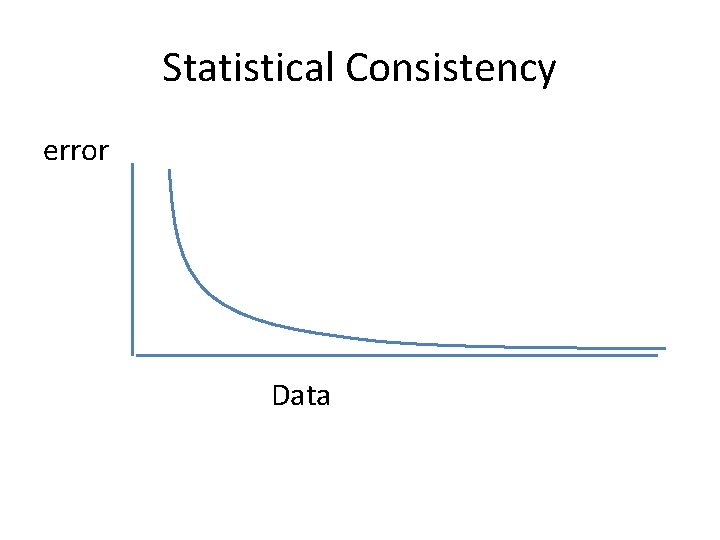 Statistical Consistency

error

Data